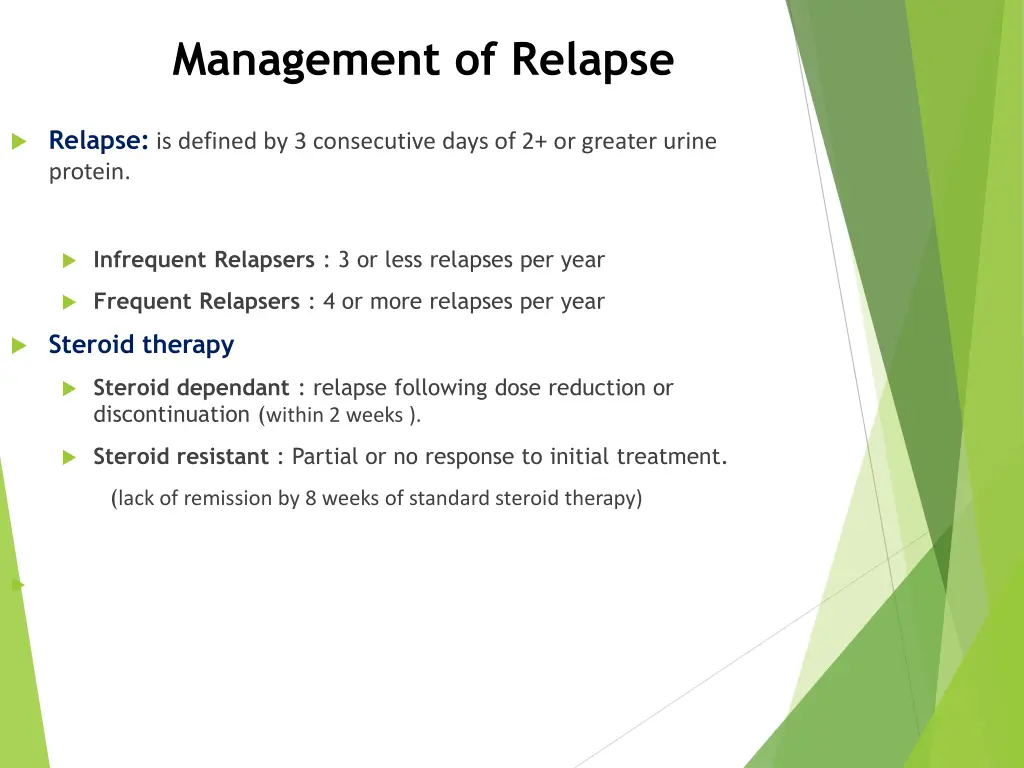 Management of Relapse

Relapse: is defined by 3 consecutive days of 2+ or greater urine protein.

Infrequent Relapsers : 3 or less relapses per year

Frequent Relapsers : 4 or more relapses per year

Steroid therapy

Steroid dependant : relapse following dose reduction or discontinuation (within 2 weeks ).

Steroid resistant : Partial or no response to initial treatment.

(lack of remission by 8 weeks of standard steroid therapy)